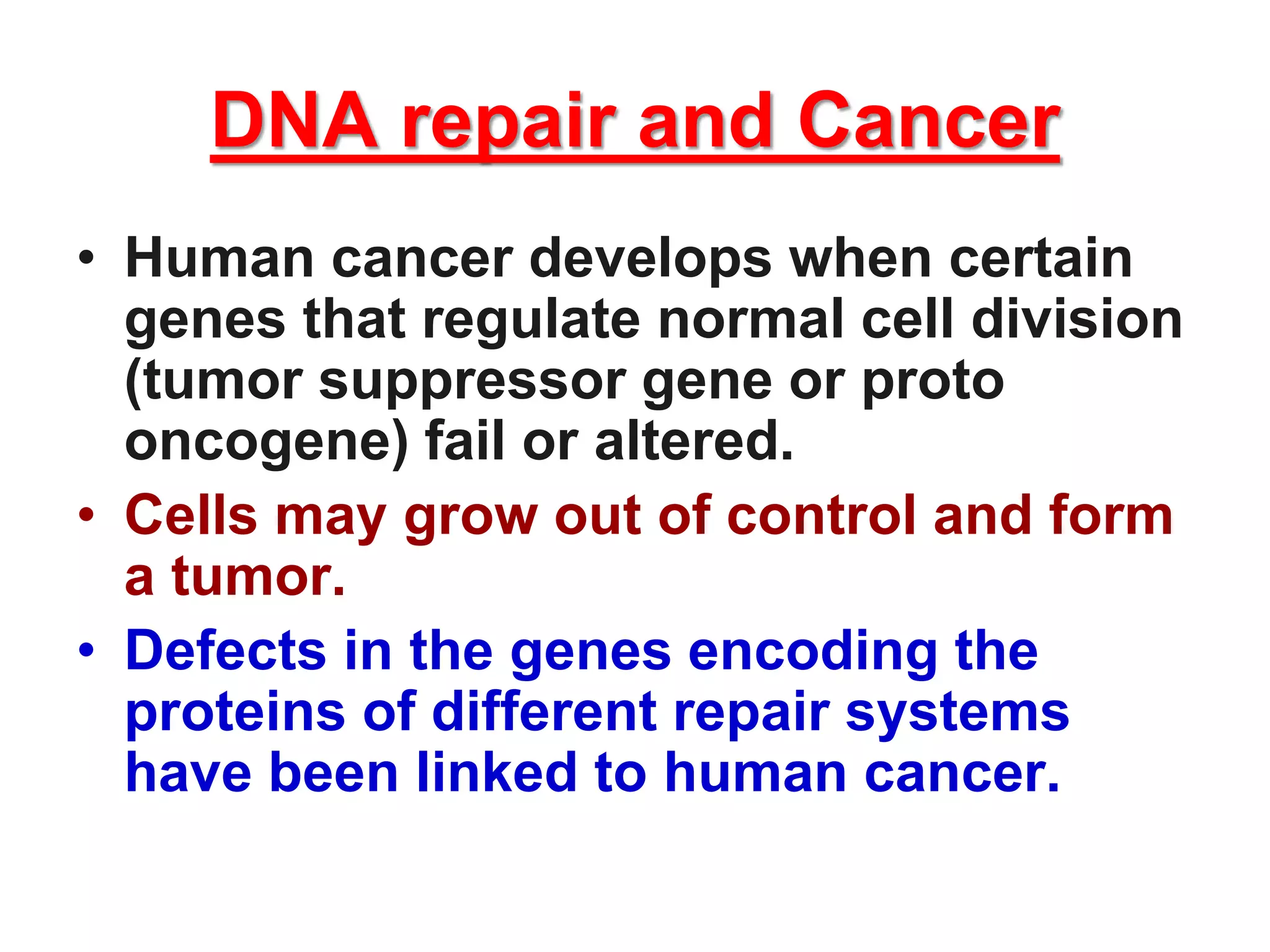 DNA repair and Cancer

• Human cancer develops when certain genes that regulate normal cell division (tumor suppressor gene or proto oncogene) fail or altered.

• Cells may grow out of control and form a tumor.

• Defects in the genes encoding the proteins of different repair systems have been linked to human cancer.